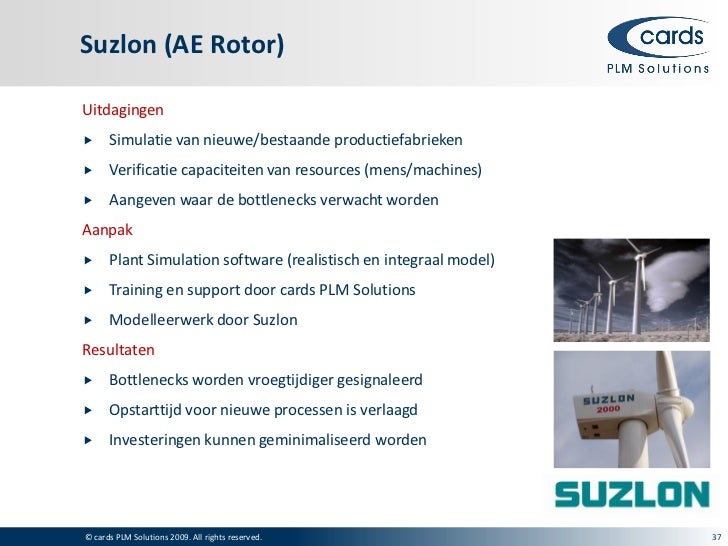 Suzlon (AE Rotor)

cards
PLM Solutions

Uitdagingen

▸ Simulatie van nieuwe/bestaande productiefabrieken

▸ Verificatie capaciteiten van resources (mens/machines)

▸ Aangeven waar de bottlenecks verwacht worden

Aanpak

▸ Plant Simulation software (realistisch en integraal model)

▸ Training en support door cards PLM Solutions

▸ Modelleerwerk door Suzlon

Resultaten

▸ Bottlenecks worden vroegtijdiger gesignaleerd

▸ Opstarttijd voor nieuwe processen is verlaagd

▸ Investeringen kunnen geminimaliseerd worden

SUZLON
2000

SUZLON

© cards PLM Solutions 2009. All rights reserved.

37